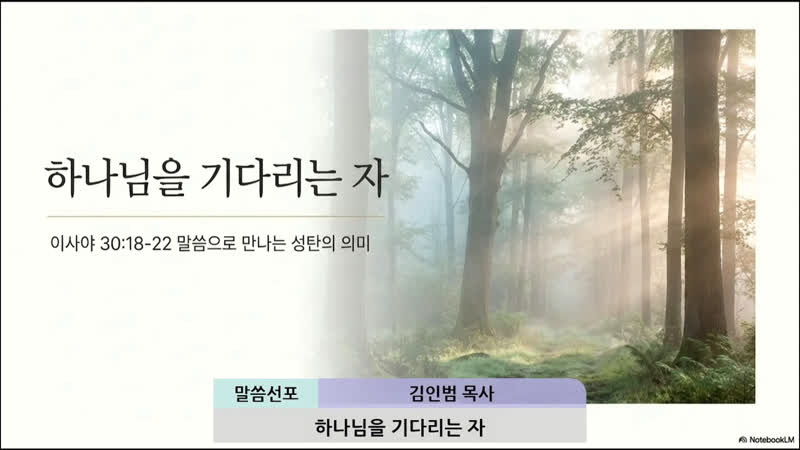 하나님을 기다리는 자

이사야 30:18-22 말씀으로 만나는 성탄의 의미

말씀선포

김인범 목사

하나님을 기다리는 자

NotebookLM